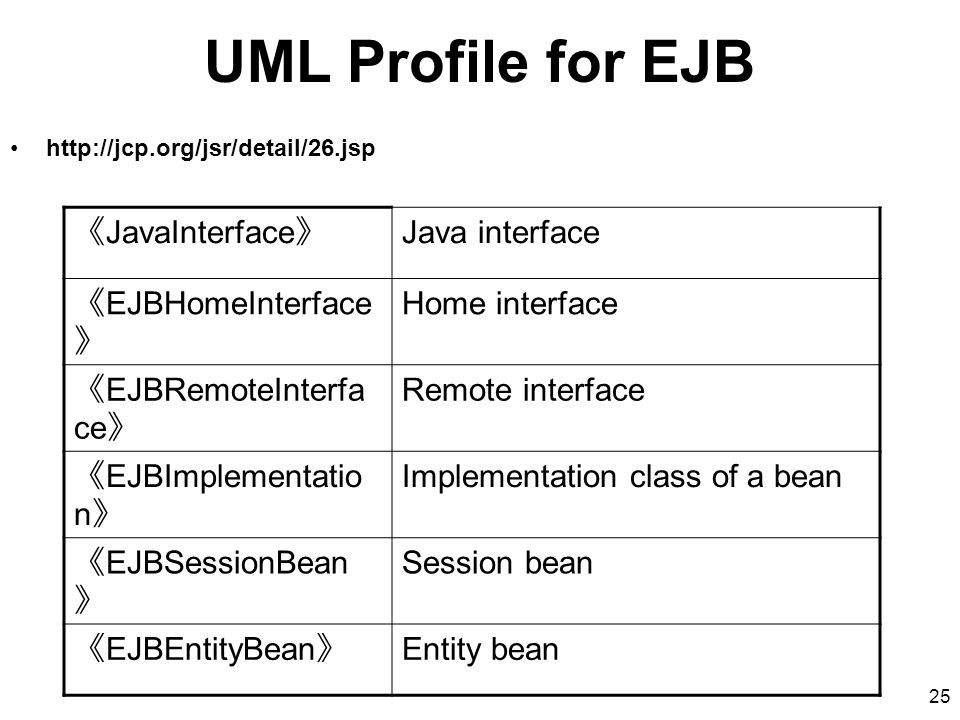 UML Profile for EJB

• http://jcp.org/jsr/detail/26.jsp

| 《JavaInterface》 | Java interface |
|---|---|
| 《EJBHomeInterface》 | Home interface |
| 《EJBRemoteInterface》 | Remote interface |
| 《EJBImplementation》 | Implementation class of a bean |
| 《EJBSessionBean》 | Session bean |
| 《EJBEntityBean》 | Entity bean |

25